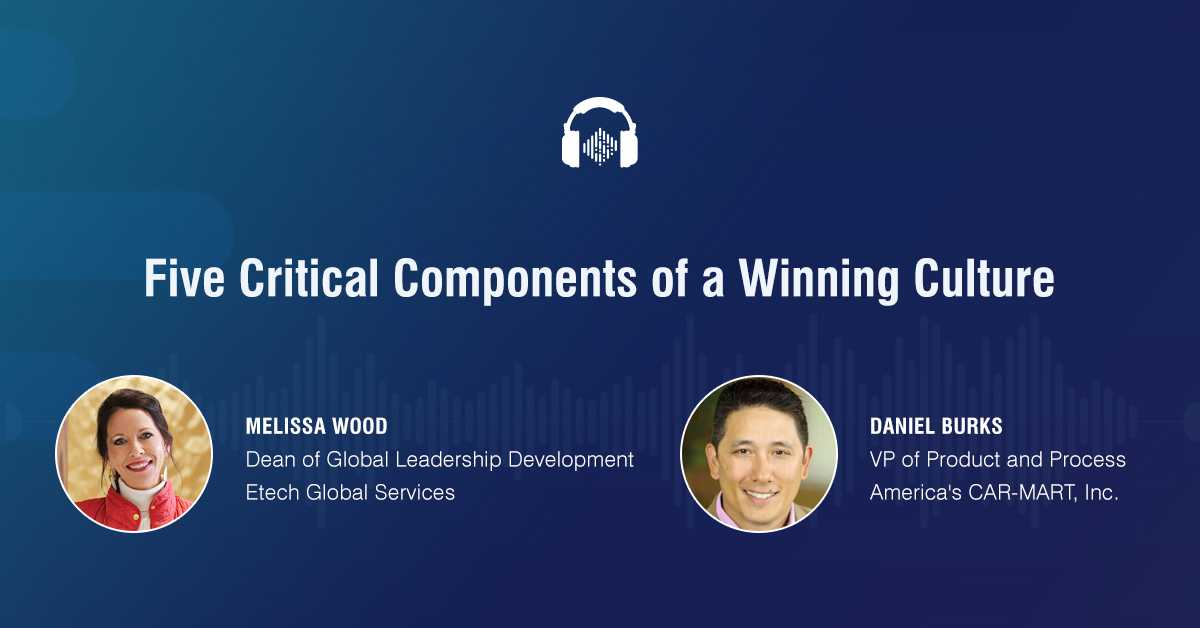 Five Critical Components of a Winning Culture

MELISSA WOOD
Dean of Global Leadership Development
Etech Global Services

DANIEL BURKS
VP of Product and Process
America's CAR-MART, Inc.